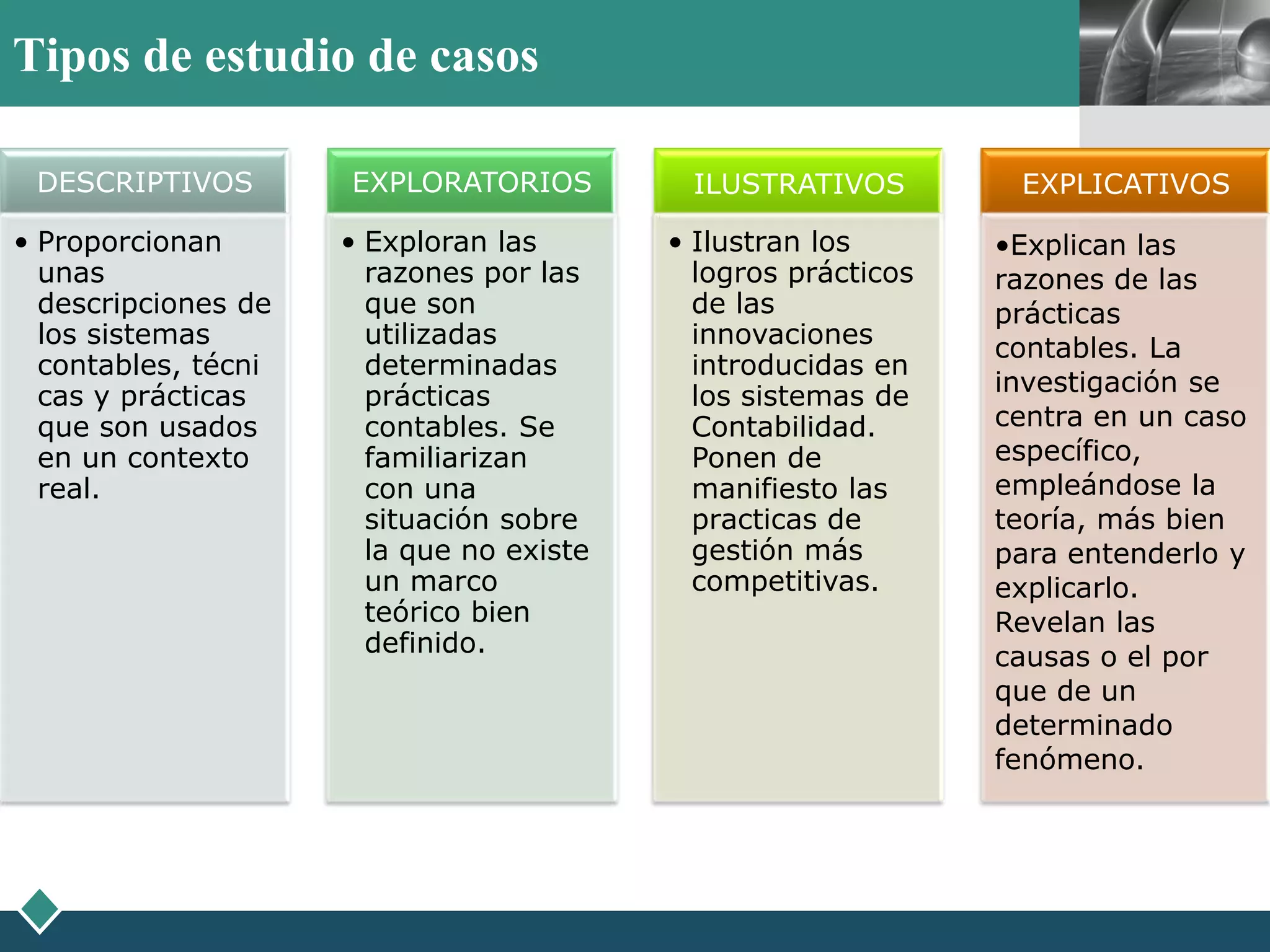 Tipos de estudio de casos

DESCRIPTIVOS

• Proporcionan unas descripciones de los sistemas contables, técni cas y prácticas que son usados en un contexto real.

EXPLORATORIOS

• Exploran las razones por las que son utilizadas determinadas prácticas contables. Se familiarizan con una situación sobre la que no existe un marco teórico bien definido.

ILUSTRATIVOS

• Ilustran los logros prácticos de las innovaciones introducidas en los sistemas de Contabilidad. Ponen de manifiesto las practicas de gestión más competitivas.

EXPLICATIVOS

•Explican las razones de las prácticas contables. La investigación se centra en un caso específico, empleándose la teoría, más bien para entenderlo y explicarlo. Revelan las causas o el por que de un determinado fenómeno.